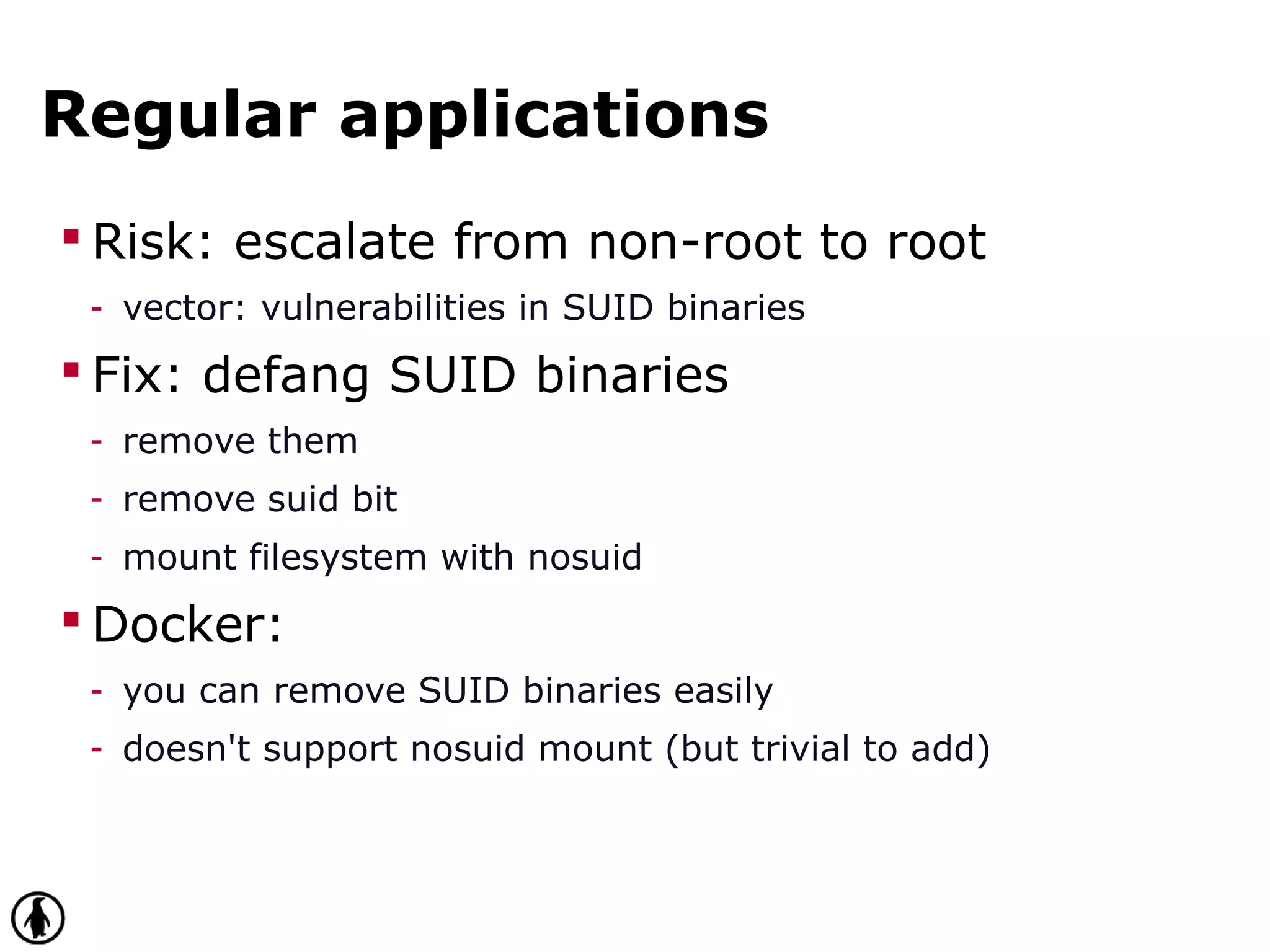 Regular applications

▪ Risk: escalate from non-root to root
- vector: vulnerabilities in SUID binaries

▪ Fix: defang SUID binaries
- remove them
- remove suid bit
- mount filesystem with nosuid

▪ Docker:
- you can remove SUID binaries easily
- doesn't support nosuid mount (but trivial to add)